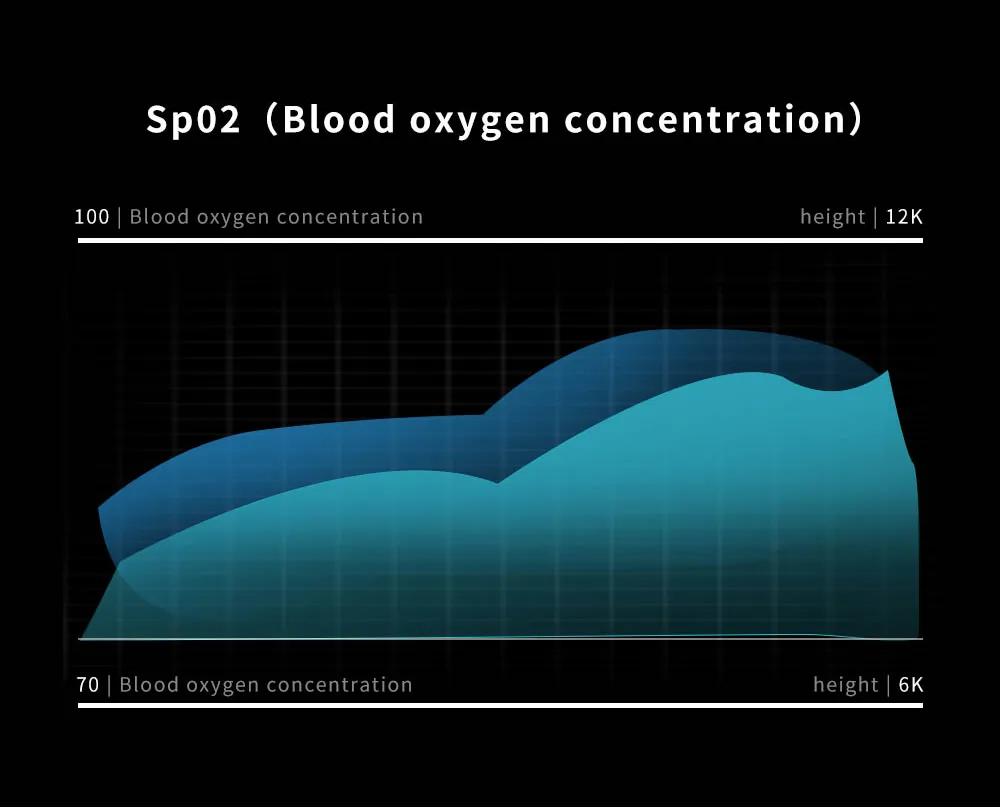 Sp02（Blood oxygen concentration）

100 | Blood oxygen concentration

height | 12K

70 | Blood oxygen concentration

height | 6K